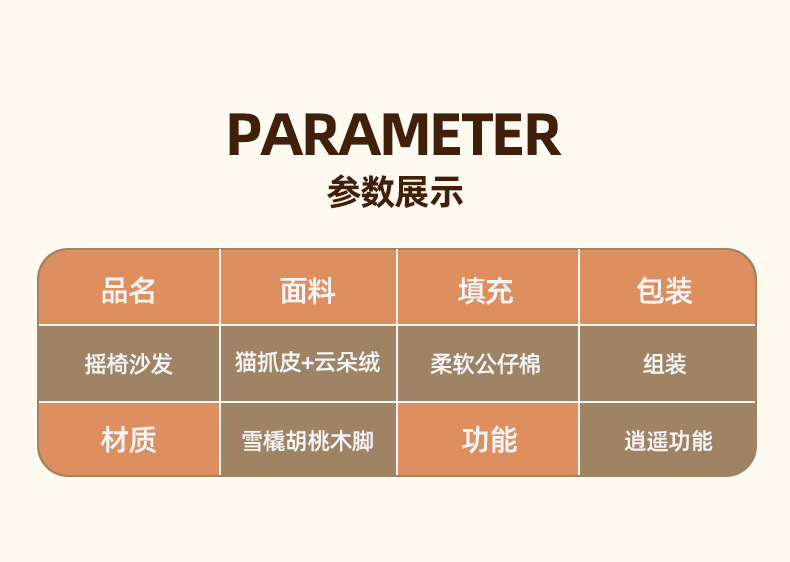 PARAMETER
参数展示

| 品名 | 面料 | 填充 | 包装 |
|---|---|---|---|
| 摇椅沙发 | 猫抓皮+云朵绒 | 柔软公仔棉 | 组装 |
| 材质 | 雪橇胡桃木脚 | 功能 | 逍遥功能 |